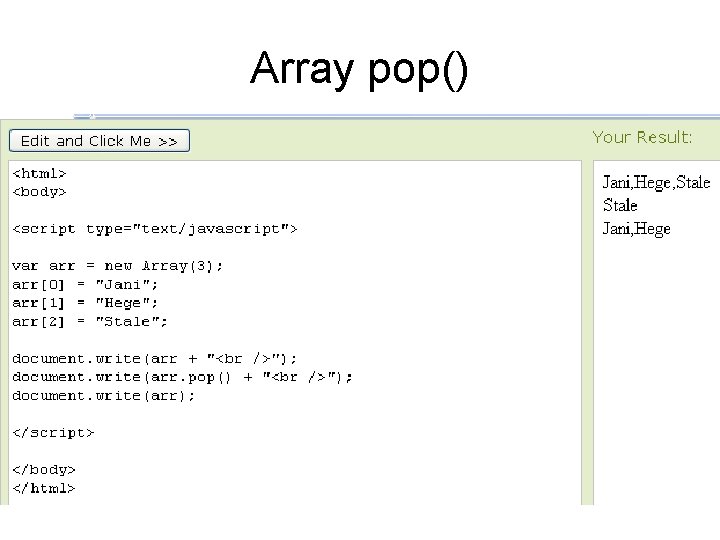 Array pop()

Edit and Click Me >>

Your Result:

<html>
<body>

<script type="text/javascript">

var arr = new Array(3);
arr[0] = "Jani";
arr[1] = "Hege";
arr[2] = "Stale";

document.write(arr + "<br />");
document.write(arr.pop() + "<br />");
document.write(arr);

</script>

</body>
</html>

Jani,Hege,Stale
Stale
Jani,Hege